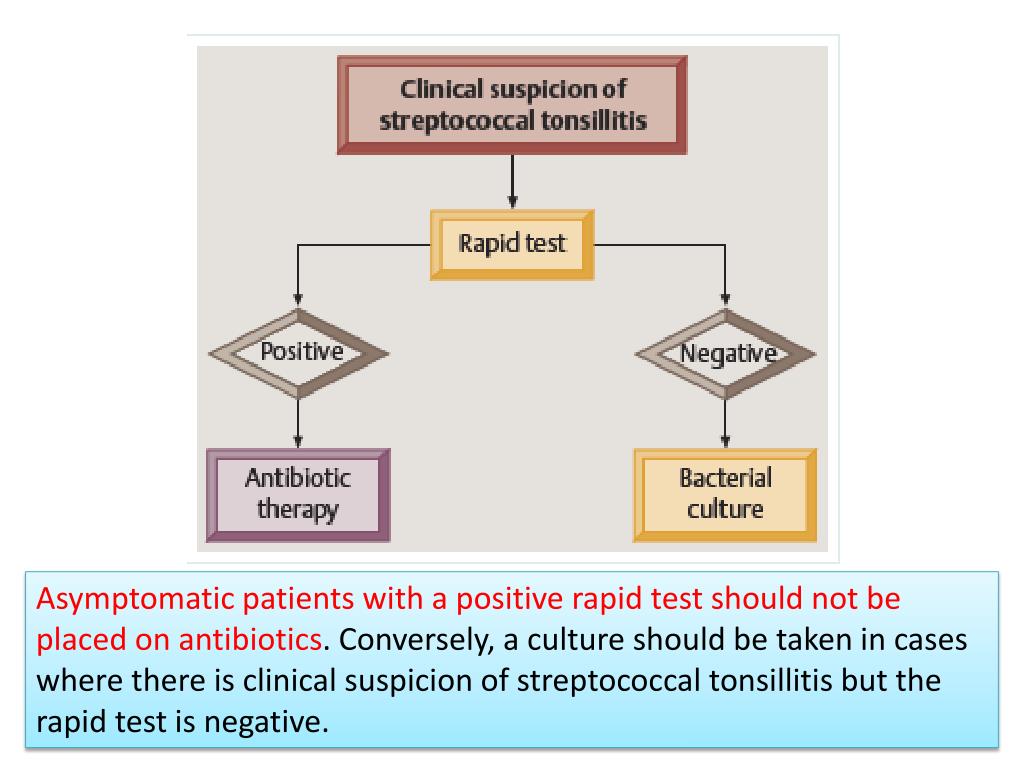 Clinical suspicion of streptococcal tonsillitis

Rapid test

Positive

Negative

Antibiotic therapy

Bacterial culture

Asymptomatic patients with a positive rapid test should not be placed on antibiotics. Conversely, a culture should be taken in cases where there is clinical suspicion of streptococcal tonsillitis but the rapid test is negative.